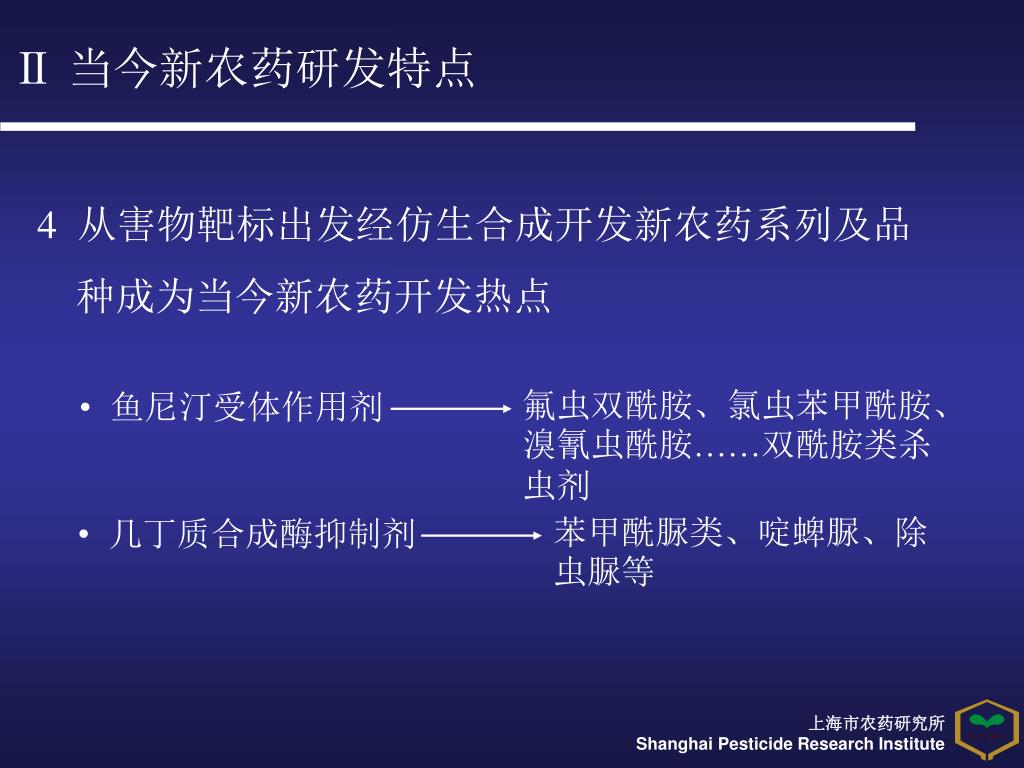 Ⅱ 当今新农药研发特点

4 从害物靶标出发经仿生合成开发新农药系列及品种成为当今新农药开发热点

• 鱼尼汀受体作用剂 → 氟虫双酰胺、氯虫苯甲酰胺、溴氰虫酰胺……双酰胺类杀虫剂

• 几丁质合成酶抑制剂 → 苯甲酰脲类、啶蜱脲、除虫脲等

上海市农药研究所
Shanghai Pesticide Research Institute